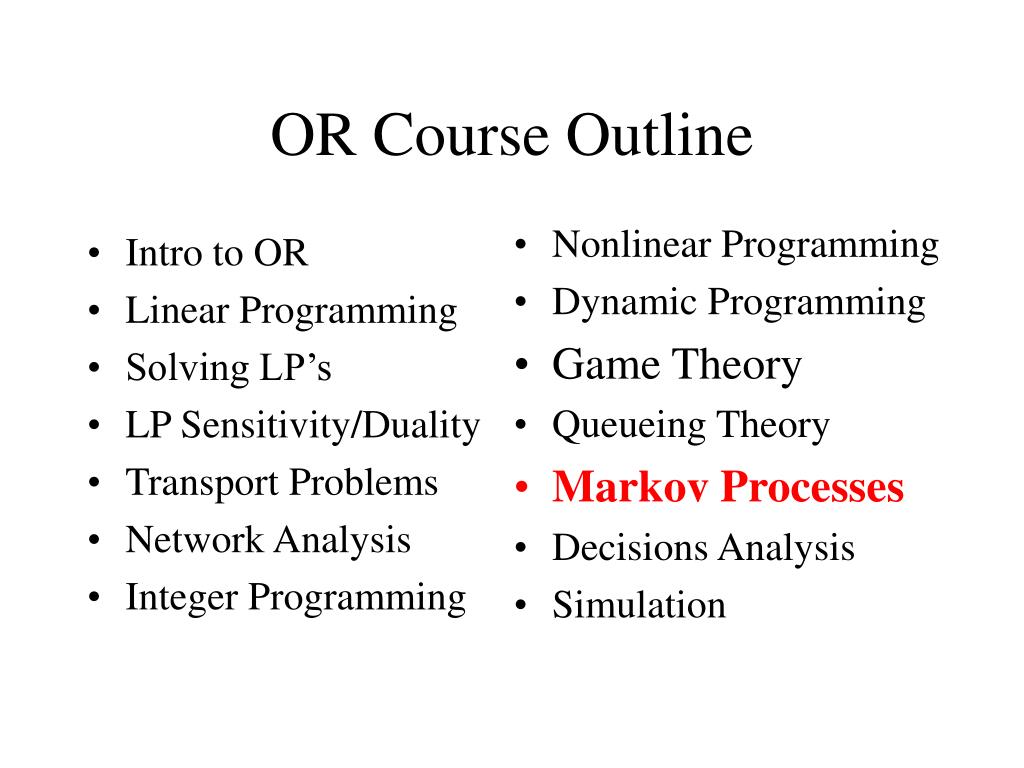 OR Course Outline

• Intro to OR
• Linear Programming
• Solving LP's
• LP Sensitivity/Duality
• Transport Problems
• Network Analysis
• Integer Programming

• Nonlinear Programming
• Dynamic Programming
• Game Theory
• Queueing Theory
• Markov Processes
• Decisions Analysis
• Simulation